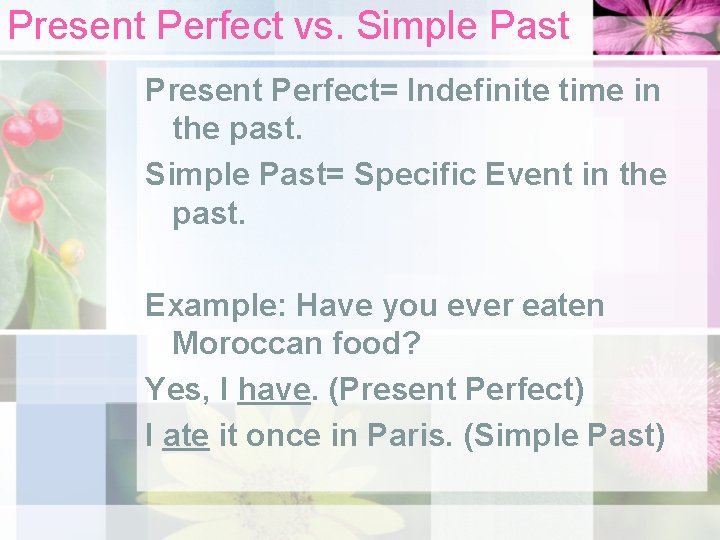 Present Perfect vs. Simple Past

Present Perfect= Indefinite time in the past.

Simple Past= Specific Event in the past.

Example: Have you ever eaten Moroccan food?

Yes, I have. (Present Perfect)

I ate it once in Paris. (Simple Past)